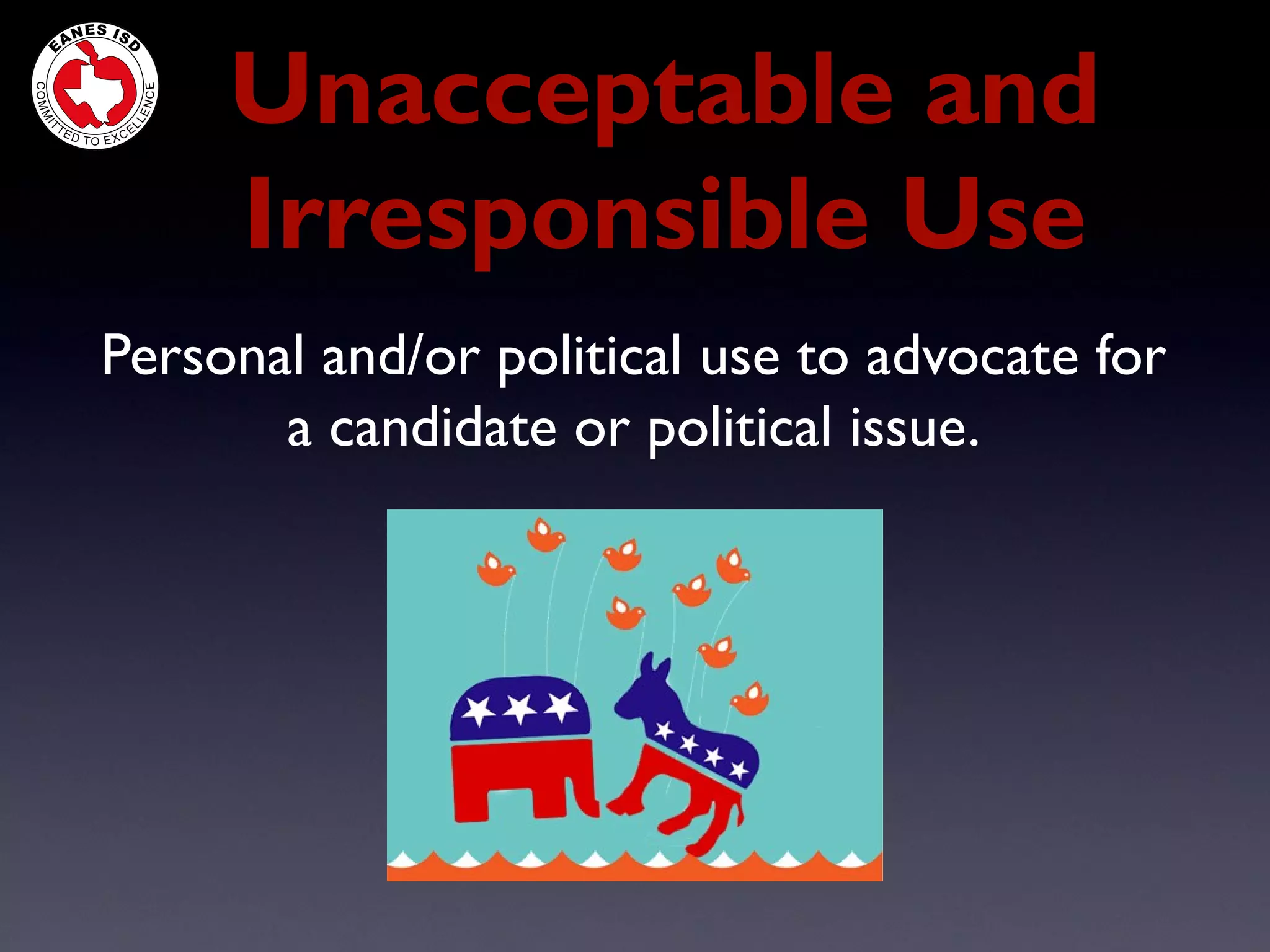 EANES ISD
COMMITTED TO EXCELLENCE

Unacceptable and Irresponsible Use

Personal and/or political use to advocate for a candidate or political issue.